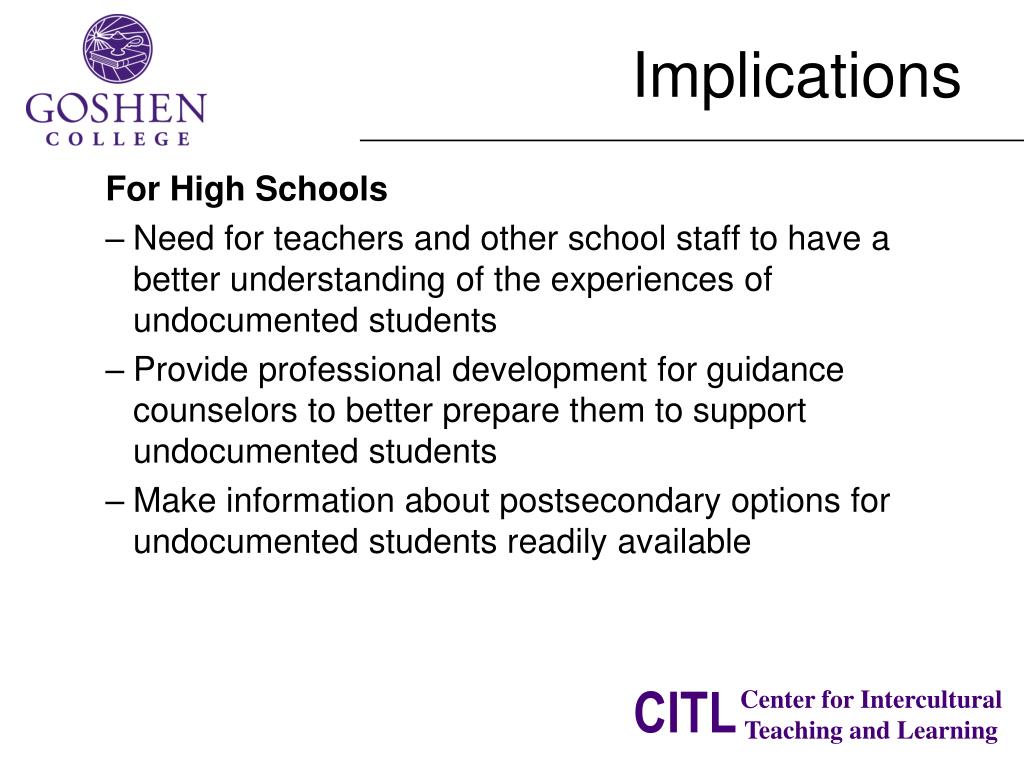 GOSHEN
COLLEGE

Implications

For High Schools

– Need for teachers and other school staff to have a better understanding of the experiences of undocumented students

– Provide professional development for guidance counselors to better prepare them to support undocumented students

– Make information about postsecondary options for undocumented students readily available

CITL Center for Intercultural Teaching and Learning